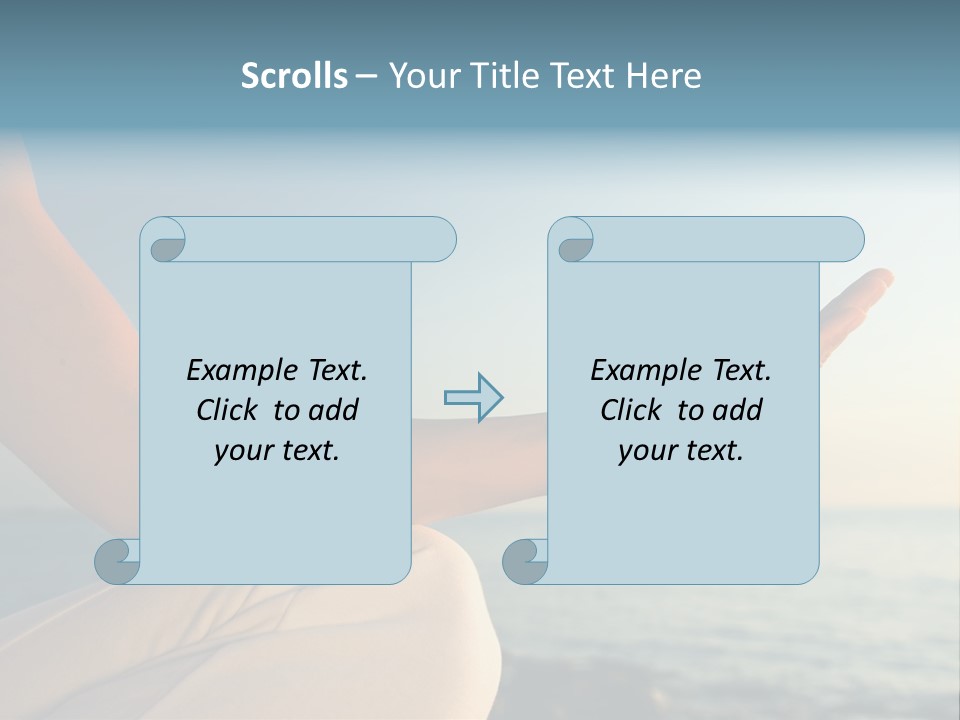 Scrolls – Your Title Text Here

Example Text. Click to add your text.

Example Text. Click to add your text.